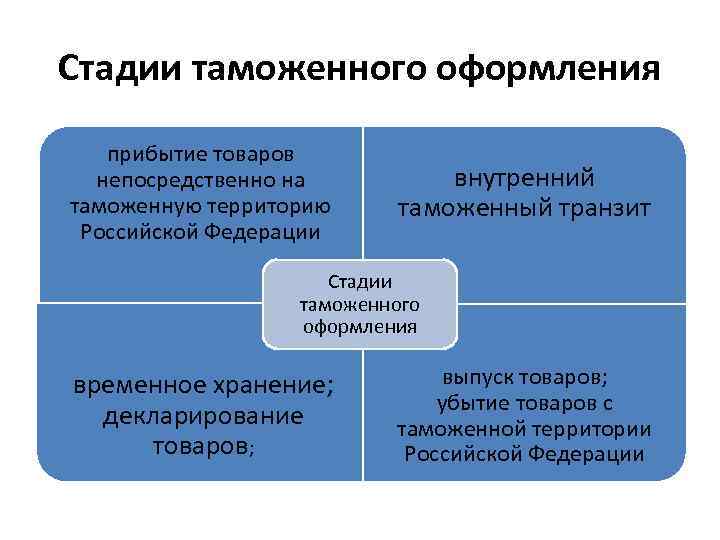 Стадии таможенного оформления

прибытие товаров непосредственно на таможенную территорию Российской Федерации

внутренний таможенный транзит

Стадии таможенного оформления

временное хранение; декларирование товаров;

выпуск товаров; убытие товаров с таможенной территории Российской Федерации